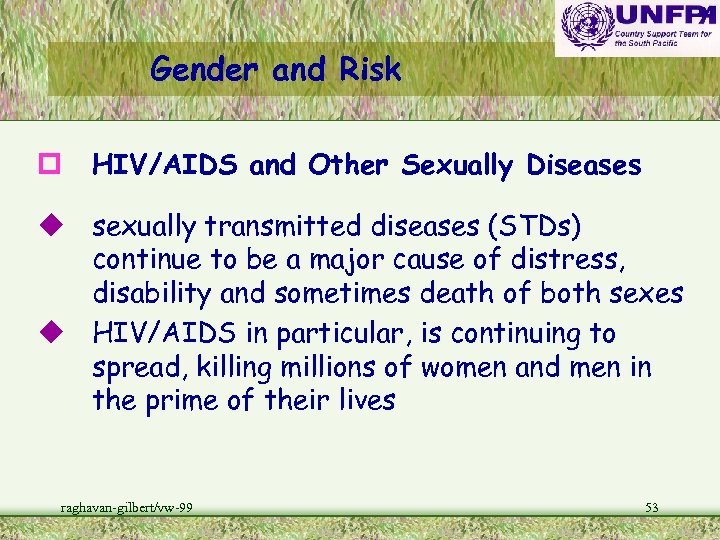 UNFPA
Country Support Team for the South Pacific

Gender and Risk

HIV/AIDS and Other Sexually Diseases

sexually transmitted diseases (STDs) continue to be a major cause of distress, disability and sometimes death of both sexes

HIV/AIDS in particular, is continuing to spread, killing millions of women and men in the prime of their lives

raghavan-gilbert/vw-99

53